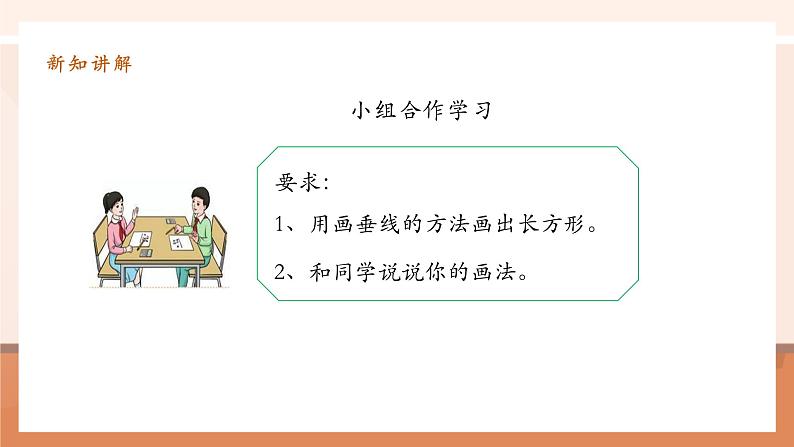 新知讲解

小组合作学习

要求:

1、用画垂线的方法画出长方形。

2、和同学说说你的画法。